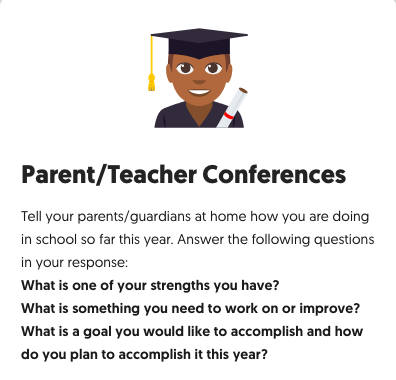 Parent/Teacher Conferences

Tell your parents/guardians at home how you are doing in school so far this year. Answer the following questions in your response:
What is one of your strengths you have?
What is something you need to work on or improve?
What is a goal you would like to accomplish and how do you plan to accomplish it this year?